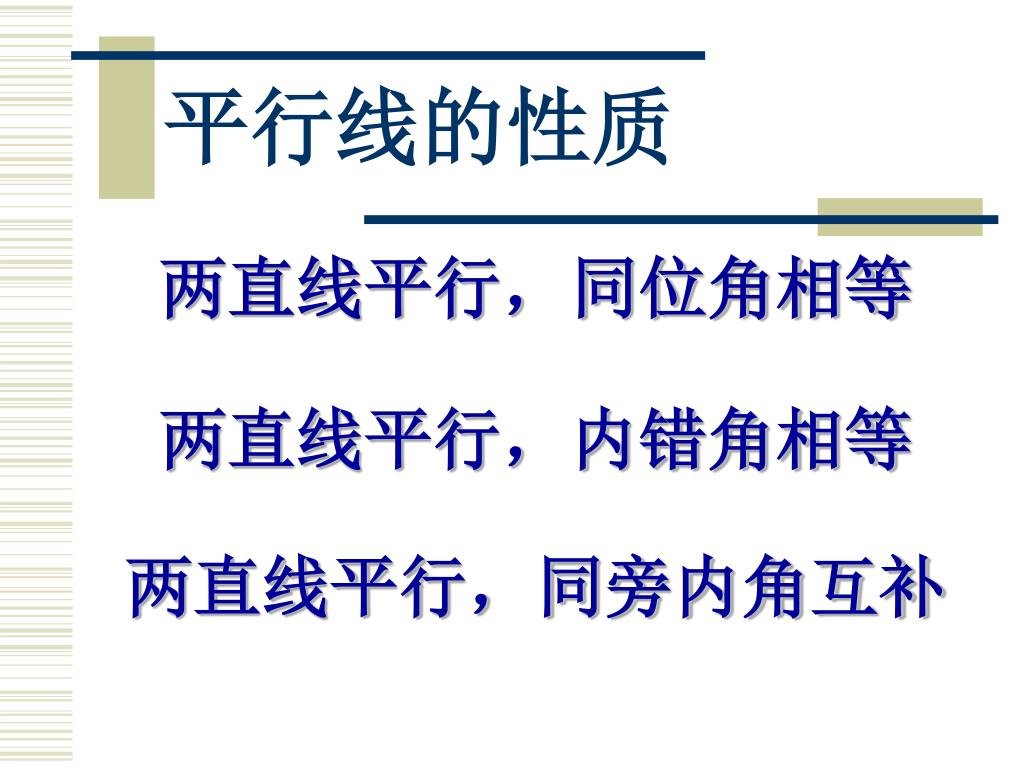 平行线的性质

两直线平行，同位角相等

两直线平行，内错角相等

两直线平行，同旁内角互补